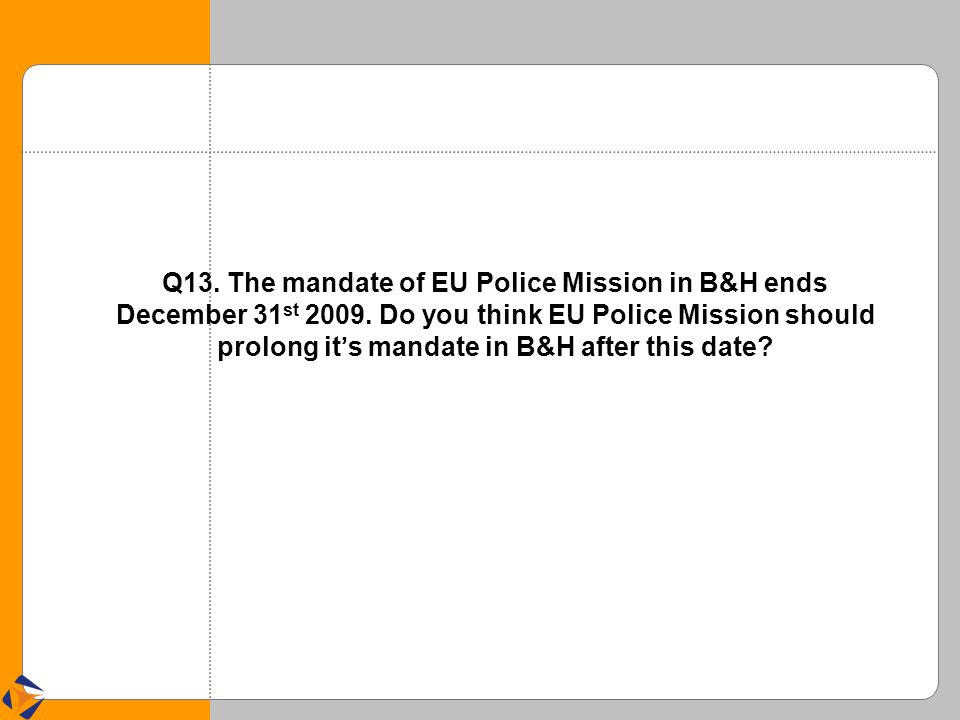 Q13. The mandate of EU Police Mission in B&H ends December 31$^{st}$ 2009. Do you think EU Police Mission should prolong it's mandate in B&H after this date?